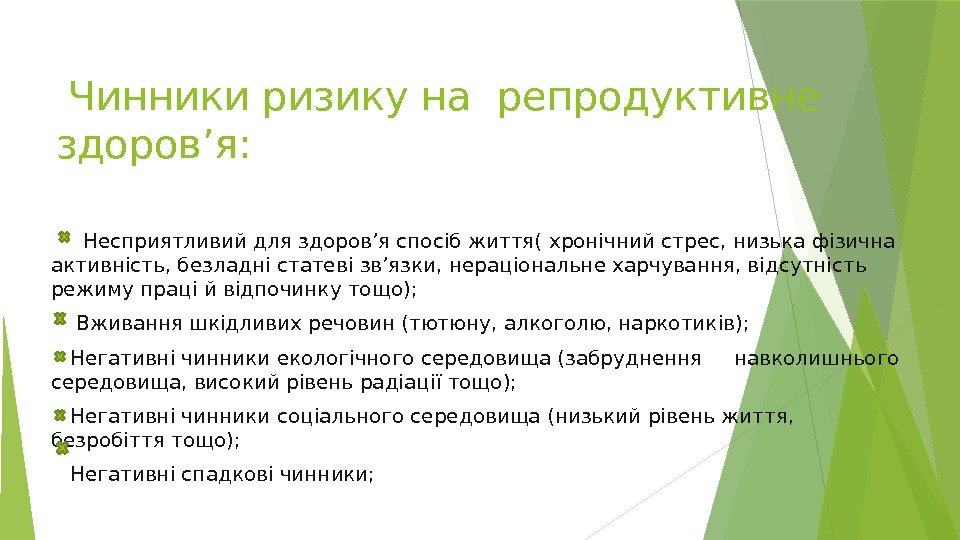 Чинники ризику на репродуктивне здоров’я:

Несприятливий для здоров’я спосіб життя( хронічний стрес, низька фізична активність, безладні статеві зв’язки, нераціональне харчування, відсутність режиму праці й відпочинку тощо);

Вживання шкідливих речовин (тютюну, алкоголю, наркотиків);

Негативні чинники екологічного середовища (забруднення навколишнього середовища, високий рівень радіації тощо);

Негативні чинники соціального середовища (низький рівень життя, безробіття тощо);

Негативні спадкові чинники;